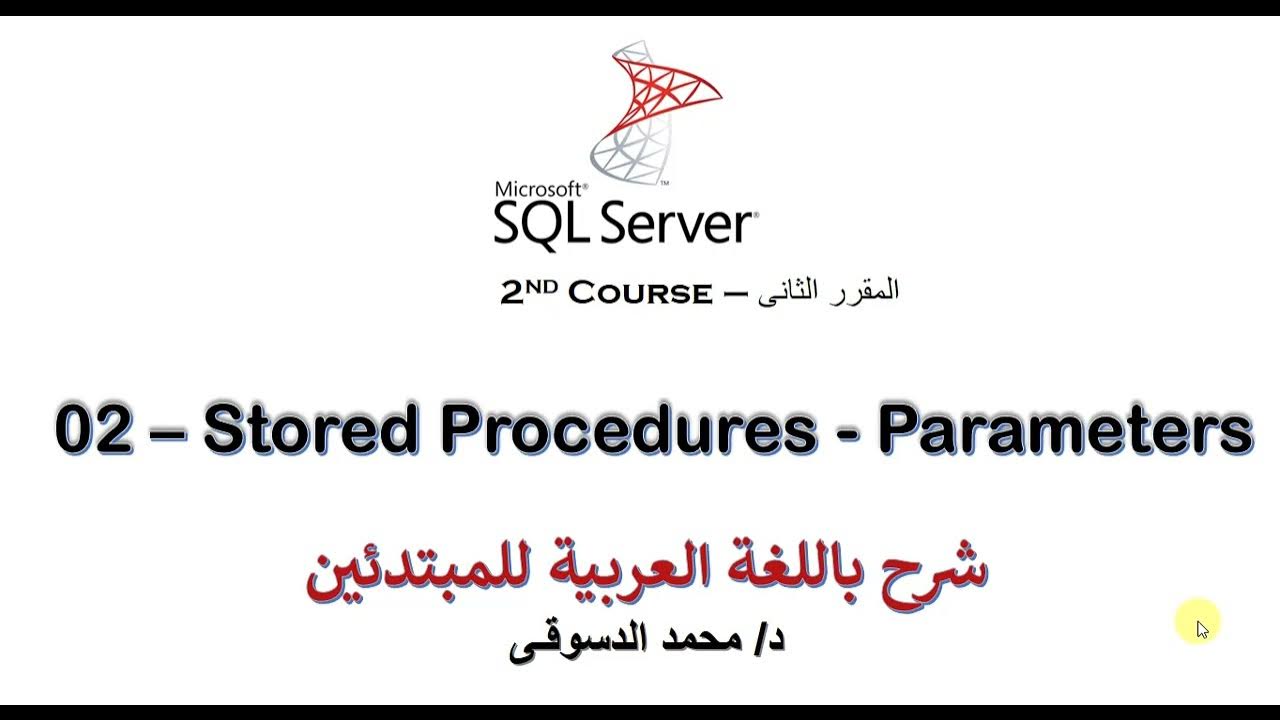 Microsoft® SQL Server®

2ND COURSE – المقرر الثانى

02 – Stored Procedures - Parameters

شرح باللغة العربية للمبتدئين

د/ محمد الدسوقى